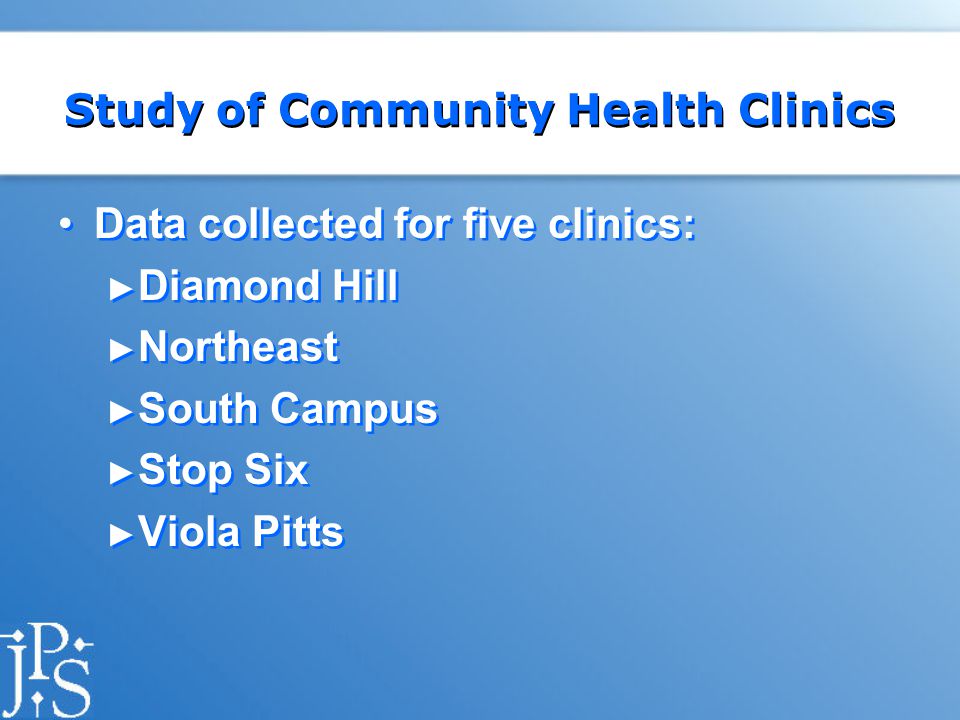 Study of Community Health Clinics

• Data collected for five clinics:
 ►Diamond Hill
 ►Northeast
 ►South Campus
 ►Stop Six
 ►Viola Pitts

JPS